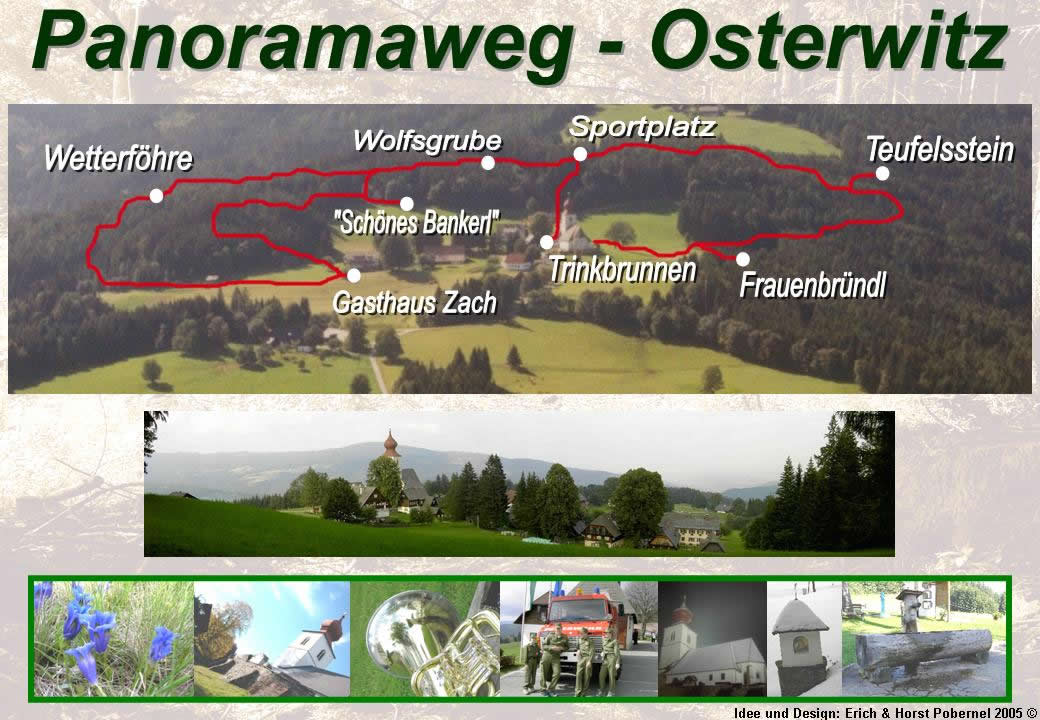 Panoramaweg - Osterwitz

Wetterföhre
Wolfsgrube
Sportplatz
Teufelsstein
"Schönes Bankerl"
Trinkbrunnen
Frauenbründl
Gasthaus Zach

Idee und Design: Erich & Horst Pobernel 2005 ©